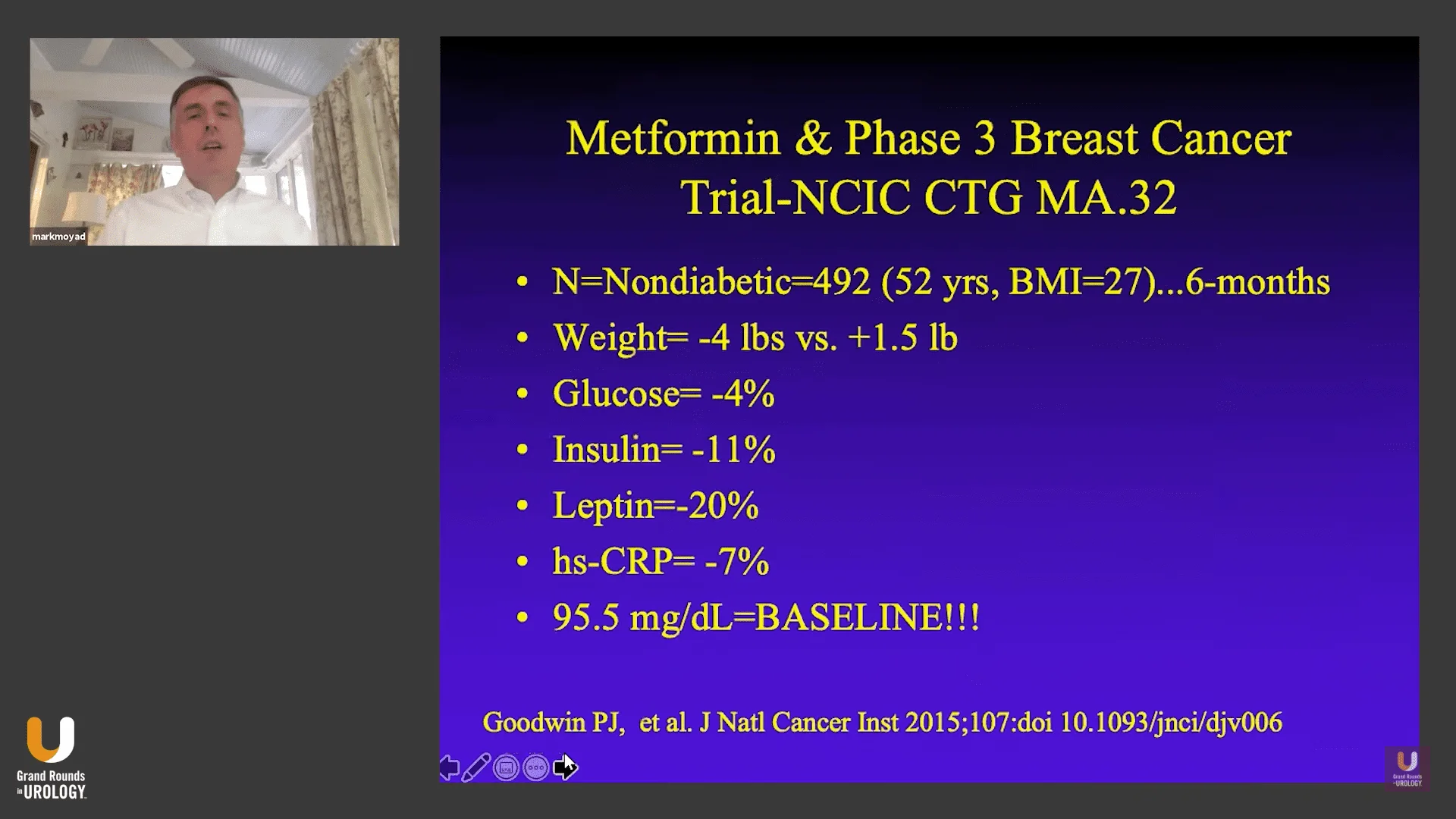 markmoyad

Metformin & Phase 3 Breast Cancer Trial-NCIC CTG MA.32

• N=Nondiabetic=492 (52 yrs, BMI=27)...6-months
• Weight= -4 lbs vs. +1.5 lb
• Glucose= -4%
• Insulin= -11%
• Leptin=-20%
• hs-CRP= -7%
• 95.5 mg/dL=BASELINE!!!

Goodwin PJ, et al. J Natl Cancer Inst 2015;107:doi 10.1093/jnci/djv006

Grand Rounds in UROLOGY

Grand Rounds in UROLOGY